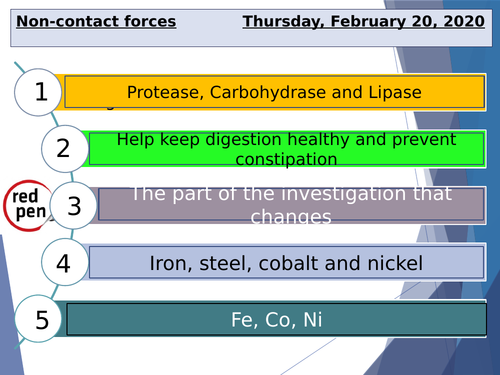 Non-contact forces

Thursday, February 20, 2020

1

Protease, Carbohydrase and Lipase

2

Help keep digestion healthy and prevent constipation

red pen

3

The part of the investigation that changes

4

Iron, steel, cobalt and nickel

5

Fe, Co, Ni